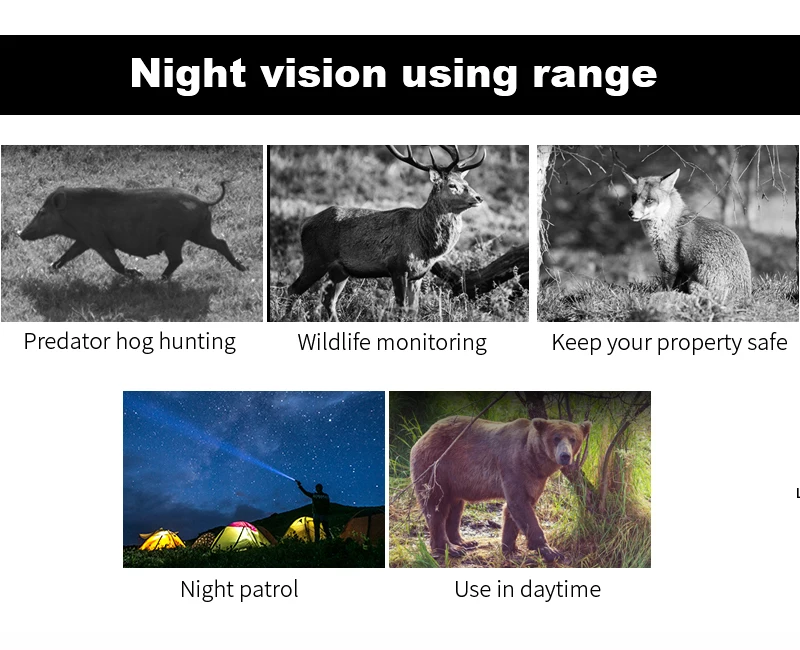 Night vision using range

Predator hog hunting

Wildlife monitoring

Keep your property safe

Night patrol

Use in daytime